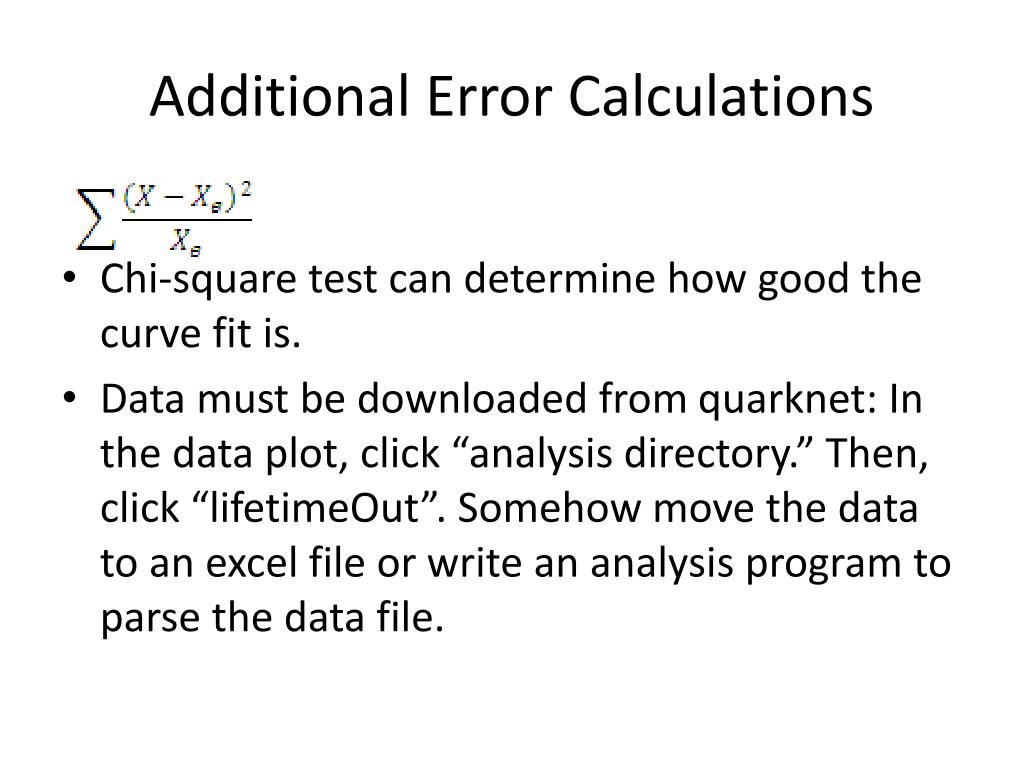 Additional Error Calculations

$\sum \frac{(X - X_e)^2}{X_e}$

• Chi-square test can determine how good the curve fit is.

• Data must be downloaded from quarknet: In the data plot, click “analysis directory.” Then, click “lifetimeOut”. Somehow move the data to an excel file or write an analysis program to parse the data file.